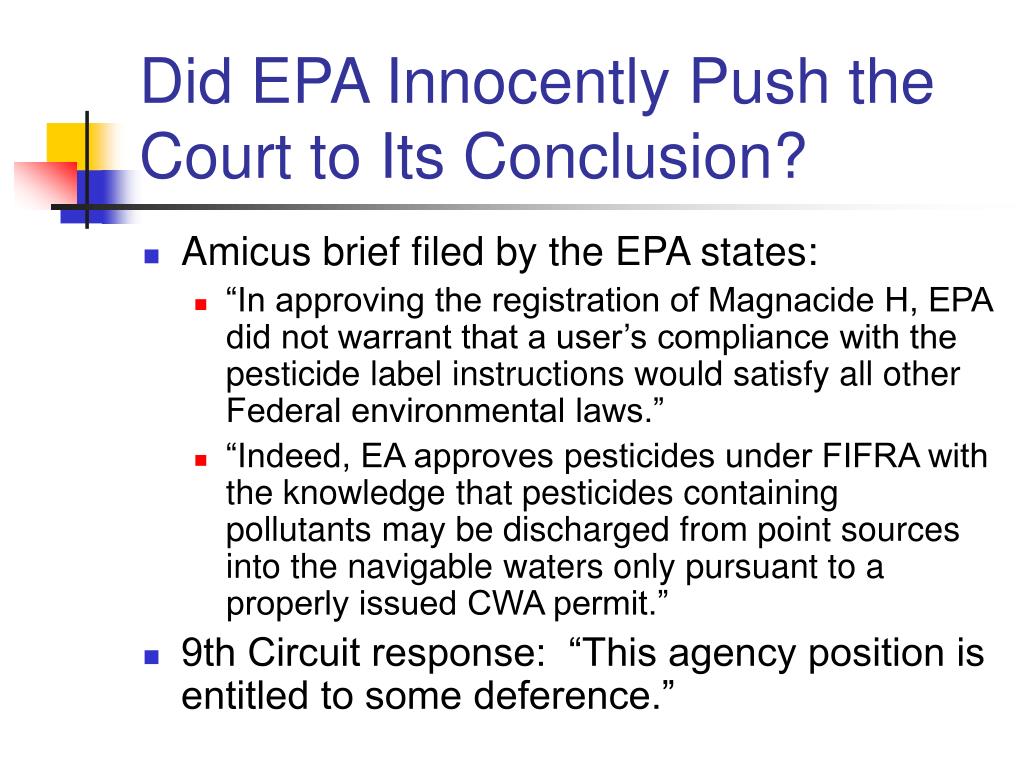 Did EPA Innocently Push the Court to Its Conclusion?

Amicus brief filed by the EPA states:

“In approving the registration of Magnacide H, EPA did not warrant that a user’s compliance with the pesticide label instructions would satisfy all other Federal environmental laws.”

“Indeed, EA approves pesticides under FIFRA with the knowledge that pesticides containing pollutants may be discharged from point sources into the navigable waters only pursuant to a properly issued CWA permit.”

9th Circuit response: “This agency position is entitled to some deference.”